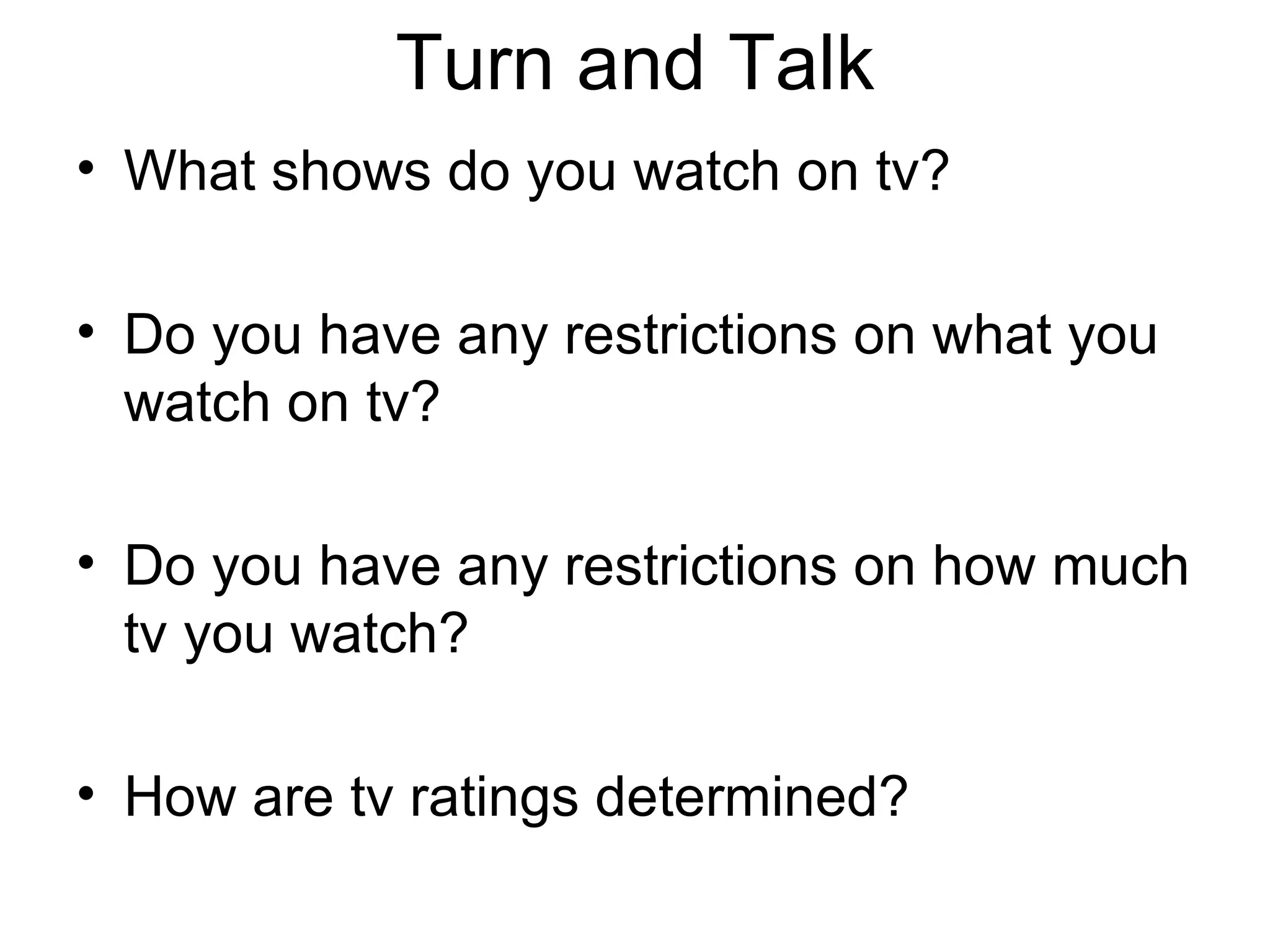 Turn and Talk

• What shows do you watch on tv?

• Do you have any restrictions on what you watch on tv?

• Do you have any restrictions on how much tv you watch?

• How are tv ratings determined?